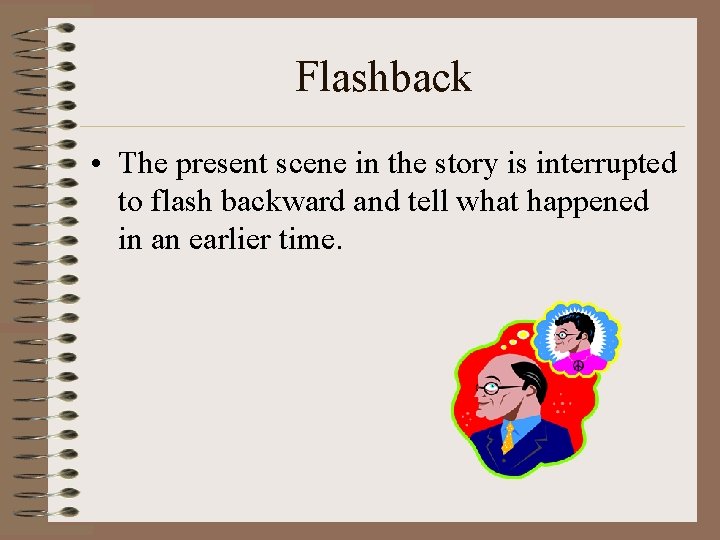 Flashback

• The present scene in the story is interrupted to flash backward and tell what happened in an earlier time.